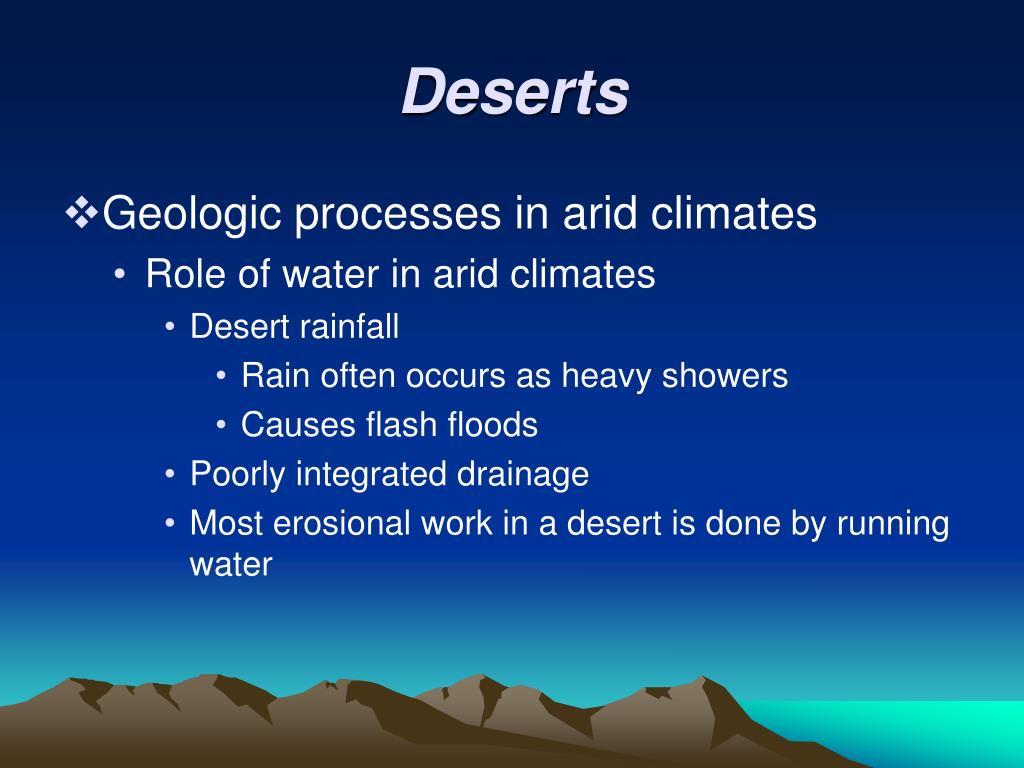 Deserts

❖Geologic processes in arid climates
• Role of water in arid climates
• Desert rainfall
• Rain often occurs as heavy showers
• Causes flash floods
• Poorly integrated drainage
• Most erosional work in a desert is done by running water